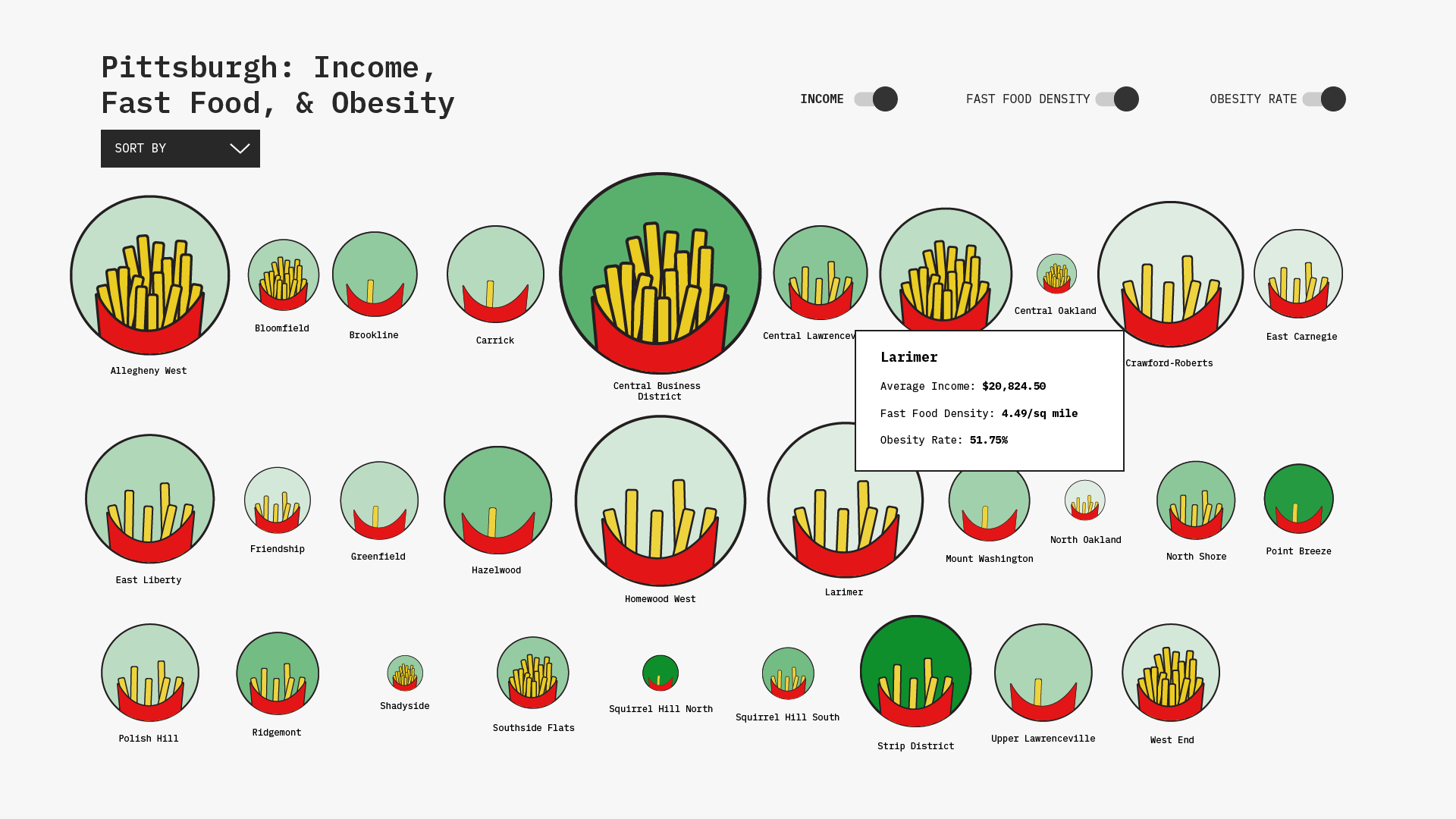 Pittsburgh: Income, Fast Food, & Obesity

INCOME
FAST FOOD DENSITY
OBESITY RATE

SORT BY

Allegheny West
Bloomfield
Brookline
Carrick
Central Business District
Central Lawrencev
Central Oakland
Crawford-Roberts
East Carnegie

Larimer
Average Income: $20,824.50
Fast Food Density: 4.49/sq mile
Obesity Rate: 51.75%

East Liberty
Friendship
Greenfield
Hazelwood
Homewood West
Larimer
Mount Washington
North Oakland
North Shore
Point Breeze

Polish Hill
Ridgemont
Shadyside
Southside Flats
Squirrel Hill North
Squirrel Hill South
Strip District
Upper Lawrenceville
West End